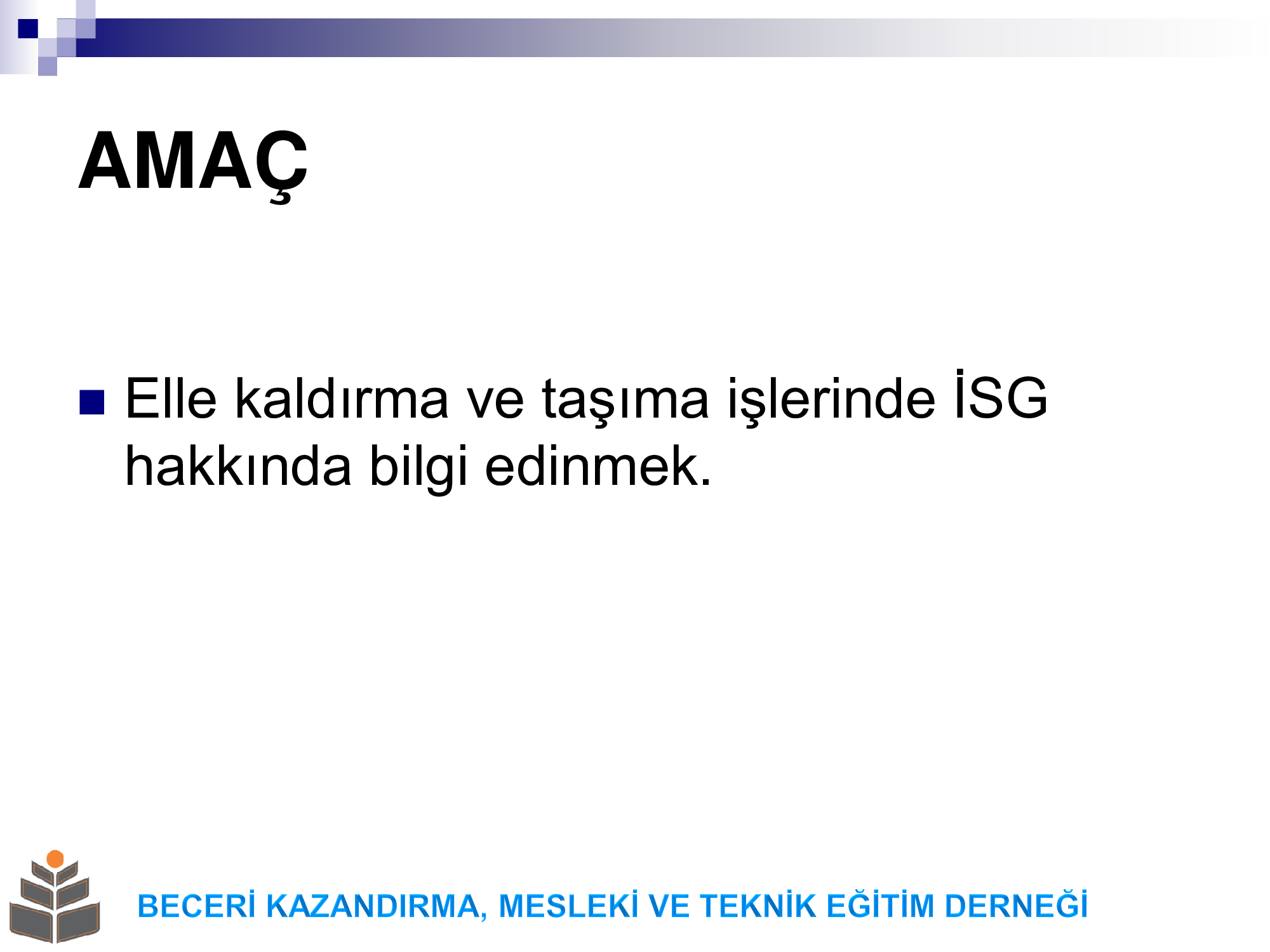 AMAÇ

Elle kaldırma ve taşıma işlerinde İSG hakkında bilgi edinmek.

BECERİ KAZANDIRMA, MESLEKİ VE TEKNİK EĞİTİM DERNEĞİ